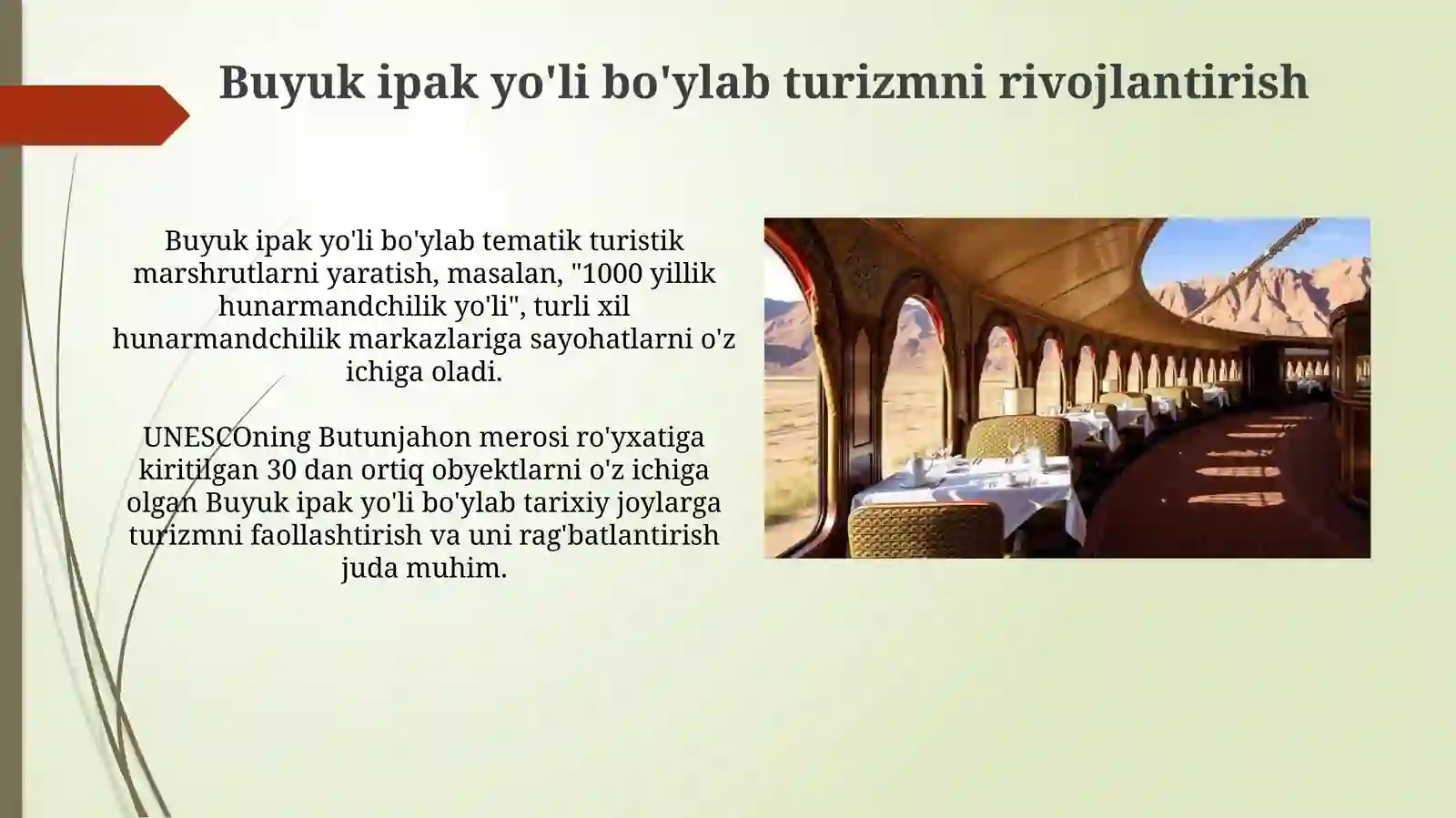 Buyuk ipak yo'li bo'ylab turizmni rivojlantirish

Buyuk ipak yo'li bo'ylab tematik turistik marshrutlarni yaratish, masalan, "1000 yillik hunarmandchilik yo'li", turli xil hunarmandchilik markazlariga sayohatlarni o'z ichiga oladi.

UNESCOning Butunjahon merosi ro'yxatiga kiritilgan 30 dan ortiq obyektlarni o'z ichiga olgan Buyuk ipak yo'li bo'ylab tarixiy joylarga turizmni faollashtirish va uni rag'batlantirish juda muhim.